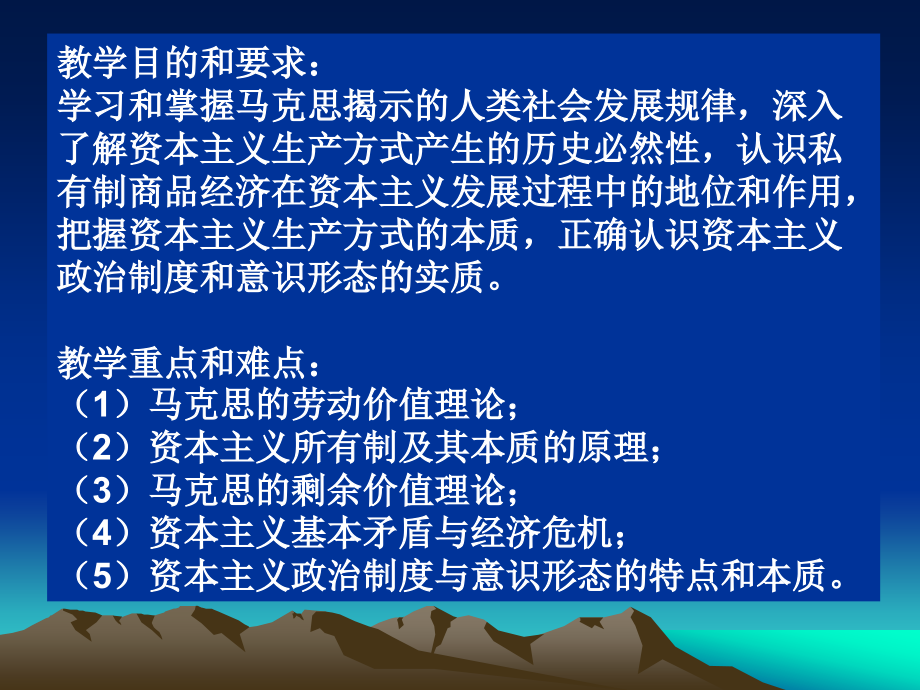 教学目的和要求：
学习和掌握马克思揭示的人类社会发展规律，深入了解资本主义生产方式产生的历史必然性，认识私有制商品经济在资本主义发展过程中的地位和作用，把握资本主义生产方式的本质，正确认识资本主义政治制度和意识形态的实质。

教学重点和难点：
（1）马克思的劳动价值理论；
（2）资本主义所有制及其本质的原理；
（3）马克思的剩余价值理论；
（4）资本主义基本矛盾与经济危机；
（5）资本主义政治制度与意识形态的特点和本质。